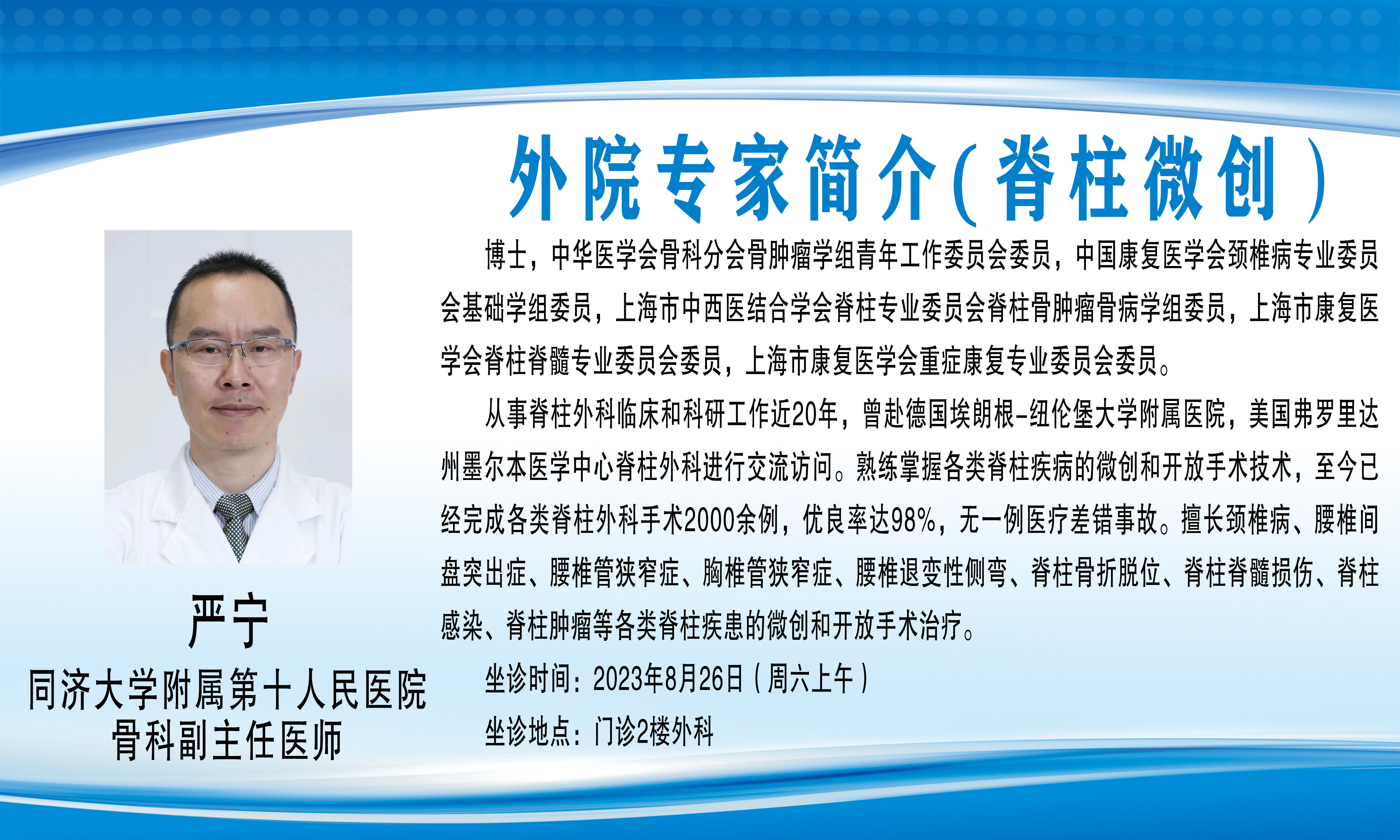 外院专家简介(脊柱微创)

博士，中华医学会骨科分会骨肿瘤学组青年工作委员会委员，中国康复医学会颈椎病专业委员会基础学组委员，上海市中西医结合学会脊柱专业委员会脊柱骨肿瘤骨病学组委员，上海市康复医学会脊柱脊髓专业委员会委员，上海市康复医学会重症康复专业委员会委员。

从事脊柱外科临床和科研工作近20年，曾赴德国埃朗根-纽伦堡大学附属医院，美国弗罗里达州墨尔本医学中心脊柱外科进行交流访问。熟练掌握各类脊柱疾病的微创和开放手术技术，至今已经完成各类脊柱外科手术2000余例，优良率达98%，无一例医疗差错事故。擅长颈椎病、腰椎间盘突出症、腰椎管狭窄症、胸椎管狭窄症、腰椎退变性侧弯、脊柱骨折脱位、脊柱脊髓损伤、脊柱感染、脊柱肿瘤等各类脊柱疾患的微创和开放手术治疗。

坐诊时间：2023年8月26日（周六上午）

坐诊地点：门诊2楼外科

严宁
同济大学附属第十人民医院
骨科副主任医师